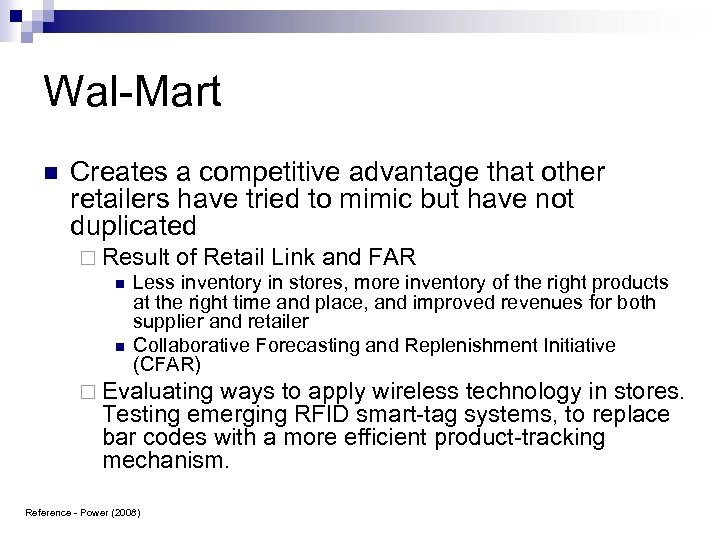 Wal-Mart

Creates a competitive advantage that other retailers have tried to mimic but have not duplicated

Result of Retail Link and FAR

Less inventory in stores, more inventory of the right products at the right time and place, and improved revenues for both supplier and retailer

Collaborative Forecasting and Replenishment Initiative (CFAR)

Evaluating ways to apply wireless technology in stores. Testing emerging RFID smart-tag systems, to replace bar codes with a more efficient product-tracking mechanism.

Reference - Power (2008)